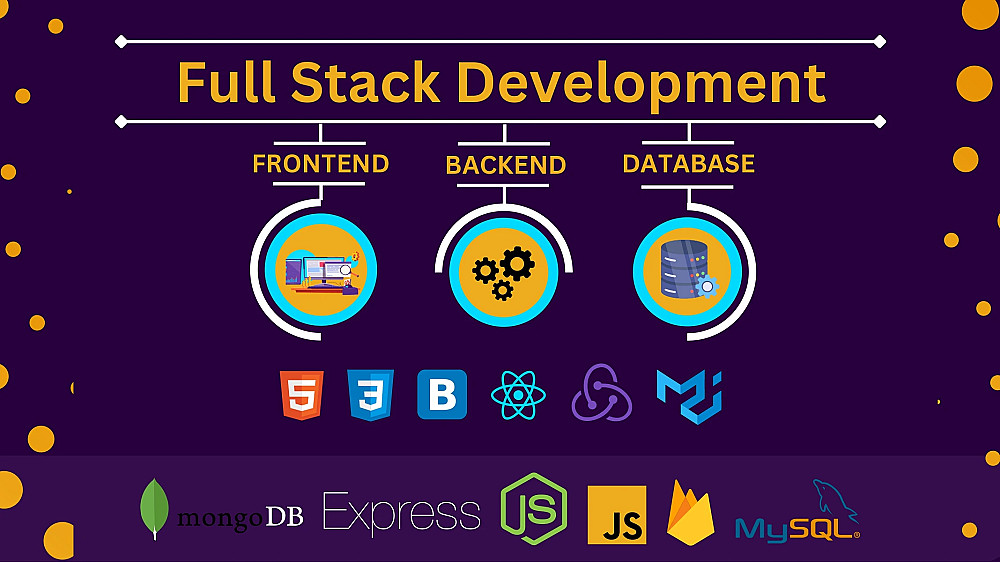 Full Stack Development

FRONTEND

BACKEND

DATABASE

5

3

B

mongoDB

Express

JS

JS

MySQL